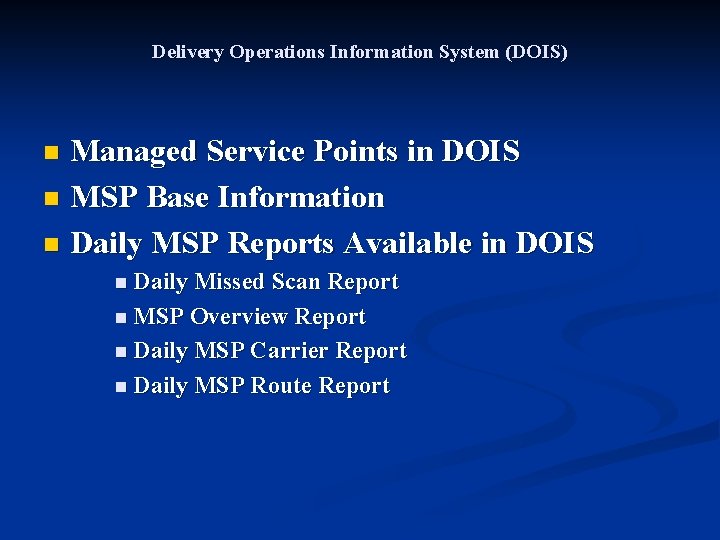 Delivery Operations Information System (DOIS)

- Managed Service Points in DOIS
- MSP Base Information
- Daily MSP Reports Available in DOIS
  - Daily Missed Scan Report
  - MSP Overview Report
  - Daily MSP Carrier Report
  - Daily MSP Route Report